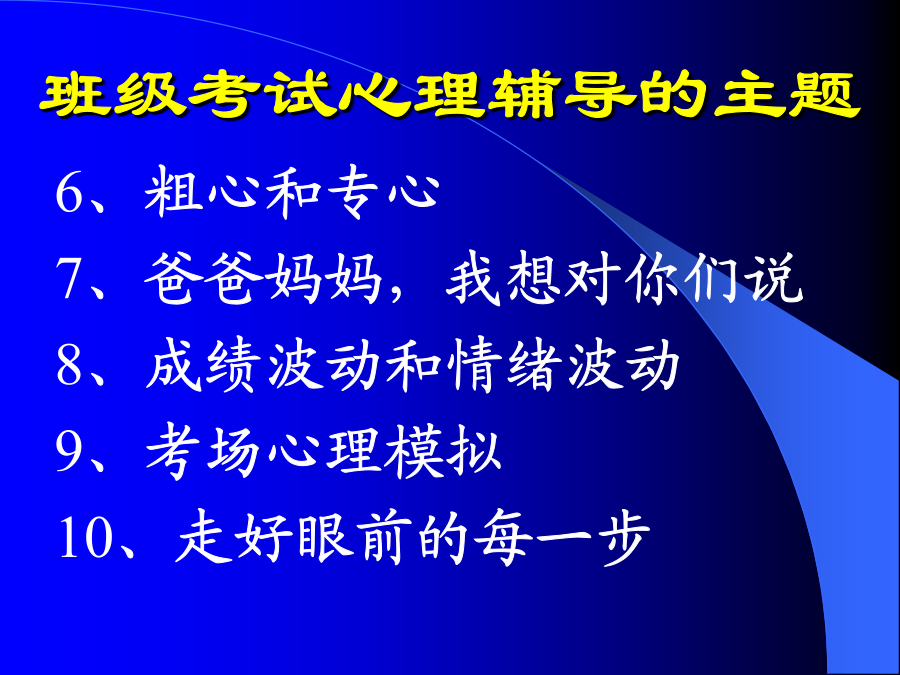 班级考试心理辅导的主题

6、粗心和专心

7、爸爸妈妈，我想对你们说

8、成绩波动和情绪波动

9、考场心理模拟

10、走好眼前的每一步